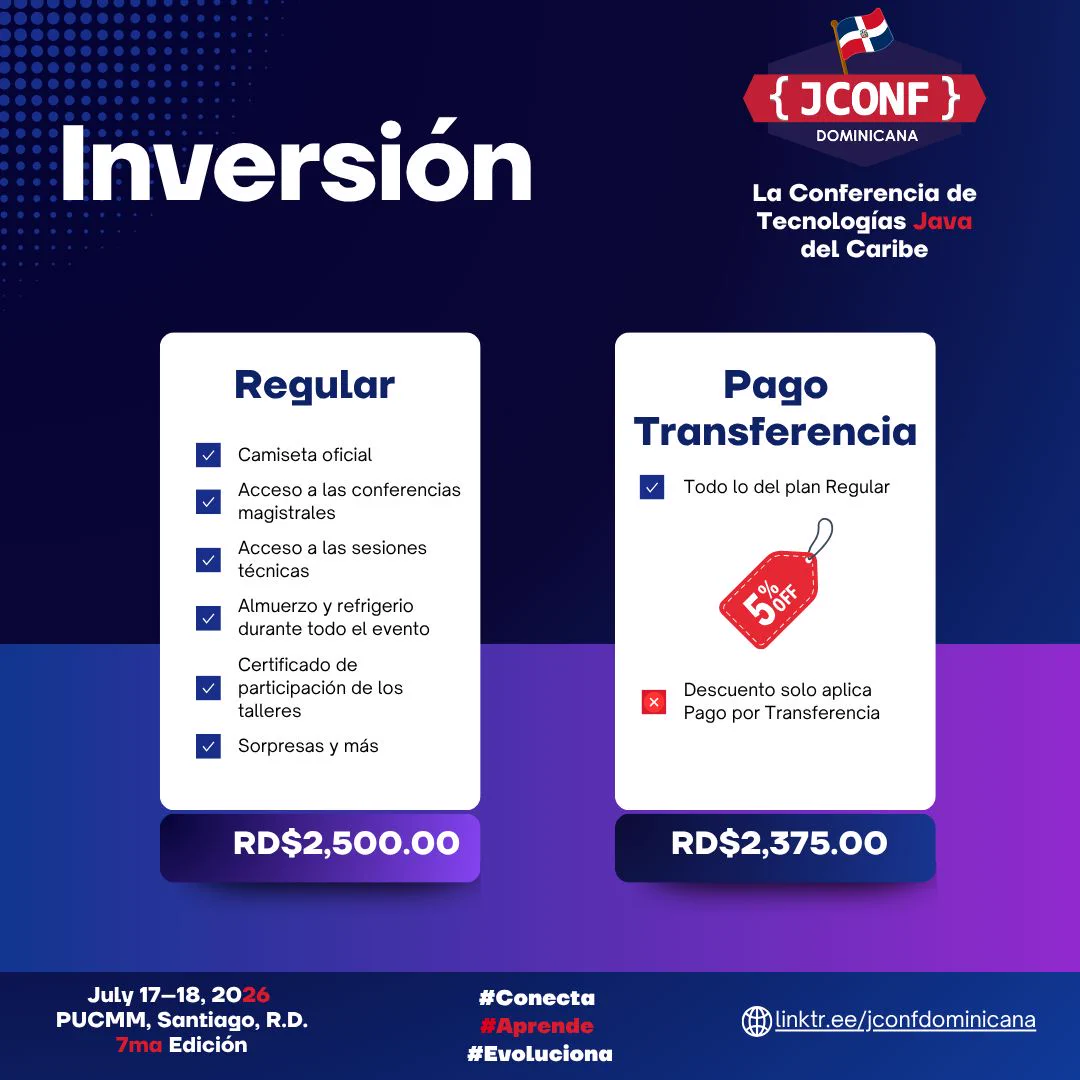 Inversión

{ JCONF }
DOMINICANA

La Conferencia de Tecnologías Java del Caribe

Regular

Camiseta oficial

Acceso a las conferencias magistrales

Acceso a las sesiones técnicas

Almuerzo y refrigerio durante todo el evento

Certificado de participación de los talleres

Sorpresas y más

RD$2,500.00

Pago Transferencia

Todo lo del plan Regular

5% OFF

Descuento solo aplica Pago por Transferencia

RD$2,375.00

July 17–18, 2026
PUCMM, Santiago, R.D.
7ma Edición

#Conecta
#Aprende
#Evoluciona

linktr.ee/jconfdominicana